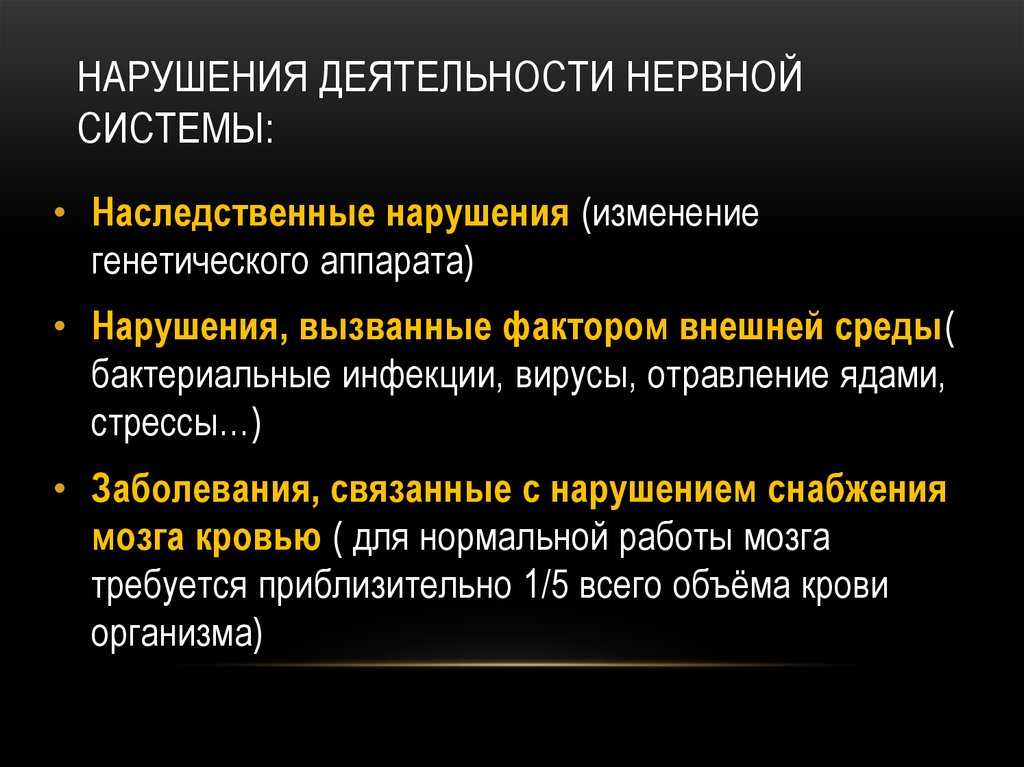 НАРУШЕНИЯ ДЕЯТЕЛЬНОСТИ НЕРВНОЙ СИСТЕМЫ:

• Наследственные нарушения (изменение генетического аппарата)

• Нарушения, вызванные фактором внешней среды( бактериальные инфекции, вирусы, отравление ядами, стрессы…)

• Заболевания, связанные с нарушением снабжения мозга кровью ( для нормальной работы мозга требуется приблизительно 1/5 всего объёма крови организма)